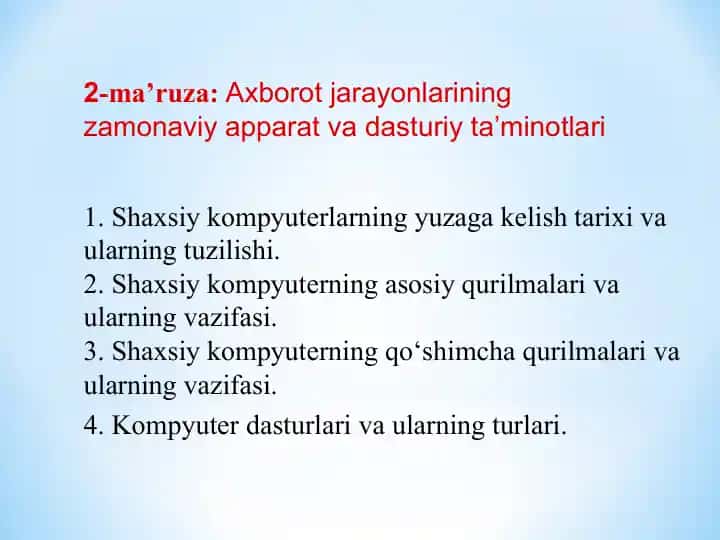 2-ma’ruza: Axborot jarayonlarining zamonaviy apparat va dasturiy ta’minotlari

1. Shaxsiy kompyuterlarning yuzaga kelish tarixi va ularning tuzilishi.
2. Shaxsiy kompyuterning asosiy qurilmalari va ularning vazifasi.
3. Shaxsiy kompyuterning qo‘shimcha qurilmalari va ularning vazifasi.
4. Kompyuter dasturlari va ularning turlari.